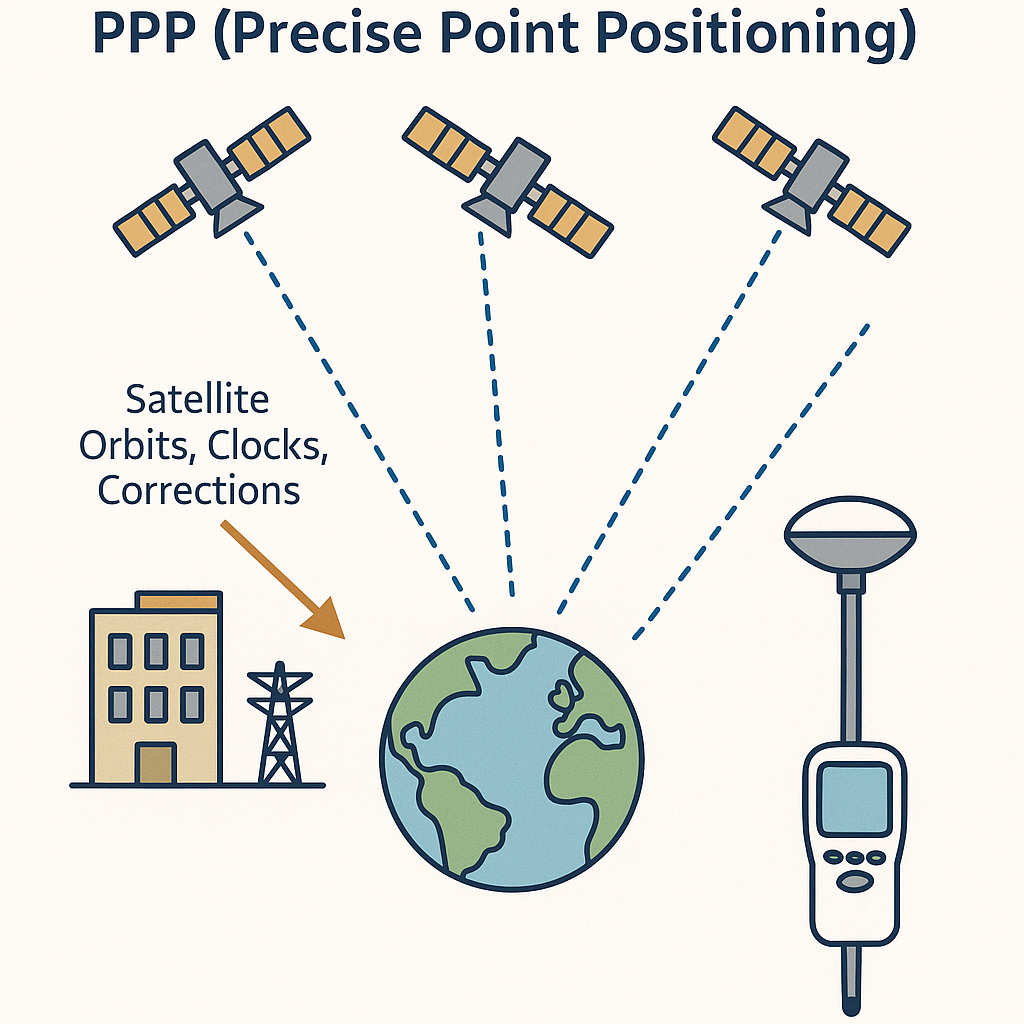 PPP (Precise Point Positioning)

Satellite
Orbits, Clocks,
Corrections